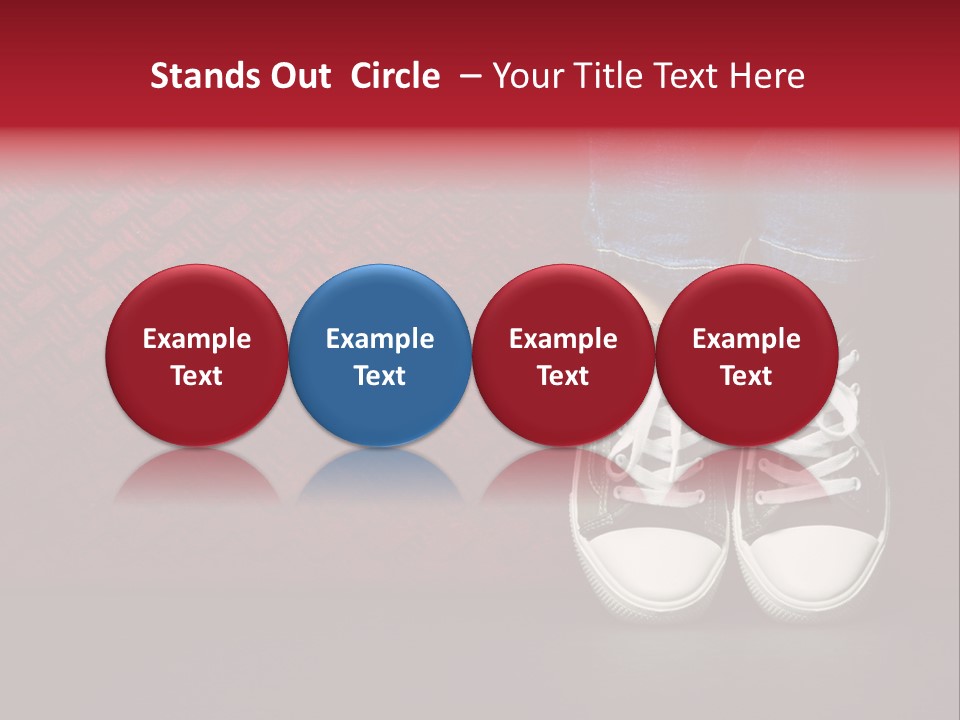 Stands Out Circle – Your Title Text Here

Example Text

Example Text

Example Text

Example Text